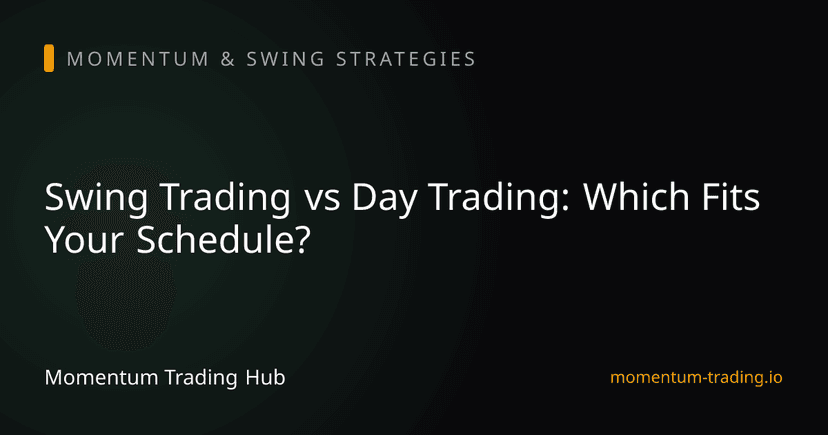 MOMENTUM & SWING STRATEGIES

Swing Trading vs Day Trading: Which Fits Your Schedule?

Momentum Trading Hub

momentum-trading.io